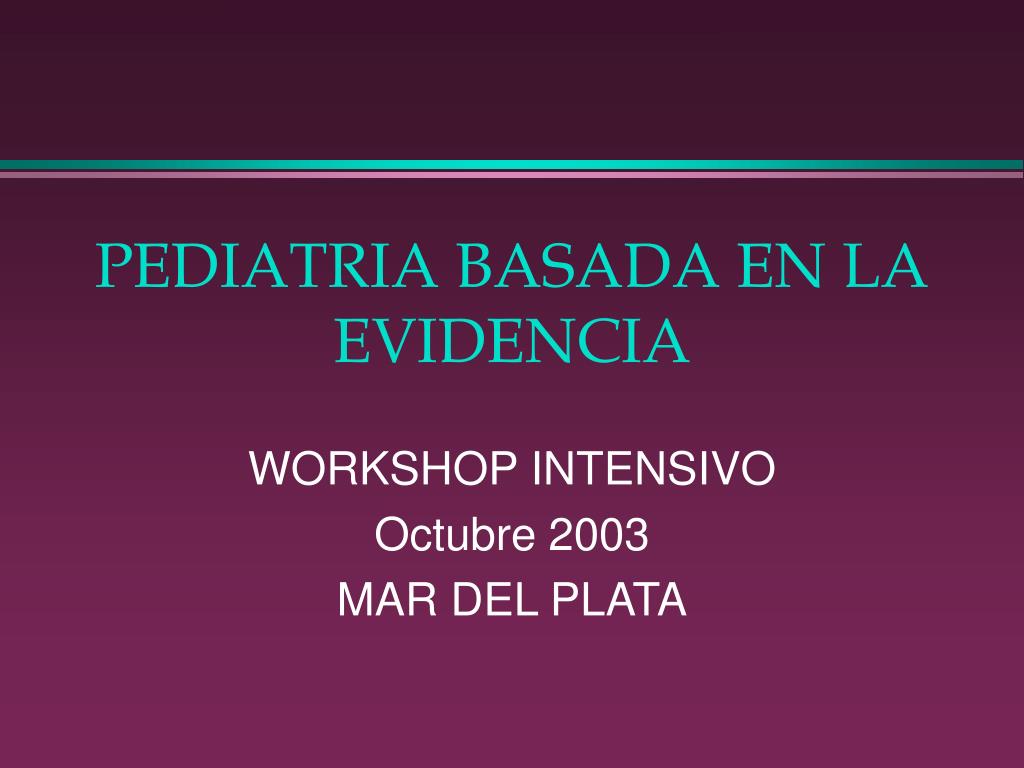 PEDIATRIA BASADA EN LA EVIDENCIA

WORKSHOP INTENSIVO
Octubre 2003
MAR DEL PLATA